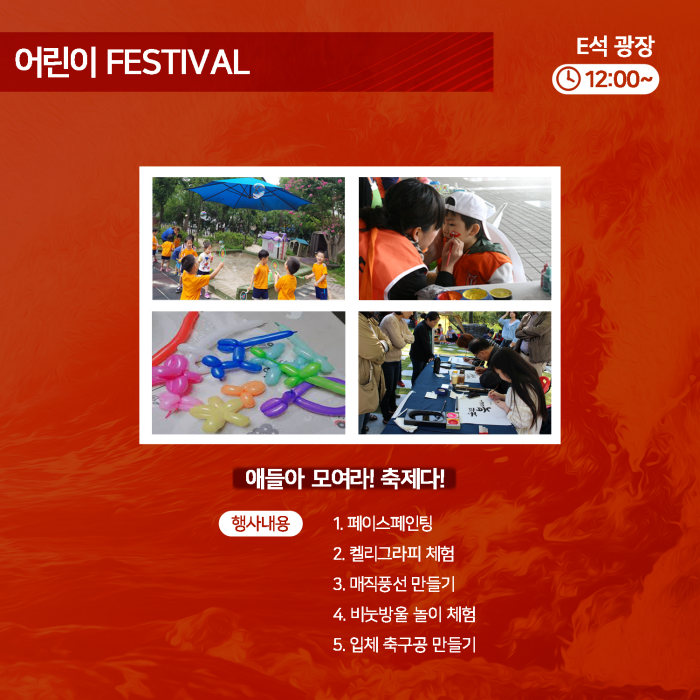 어린이 FESTIVAL

E석 광장
12:00~

애들아 모여라! 축제다!

행사내용

1. 페이스페인팅
2. 켈리그라피 체험
3. 매직풍선 만들기
4. 비눗방울 놀이 체험
5. 입체 축구공 만들기